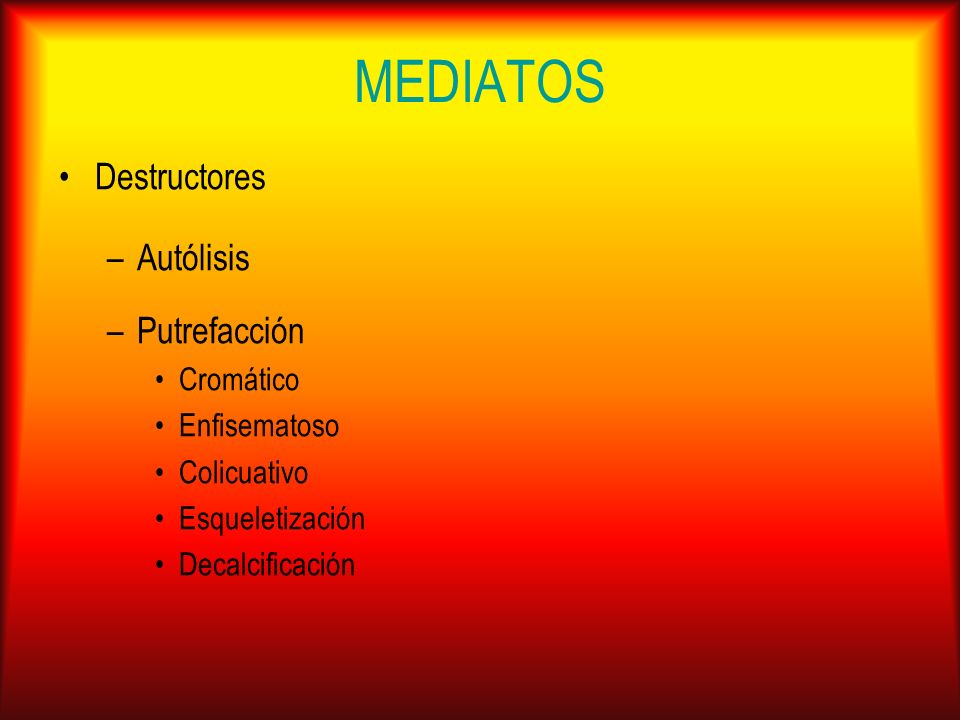 MEDIATOS

• Destructores

– Autólisis

– Putrefacción

• Cromático
• Enfisematoso
• Colicuativo
• Esqueletización
• Decalcificación